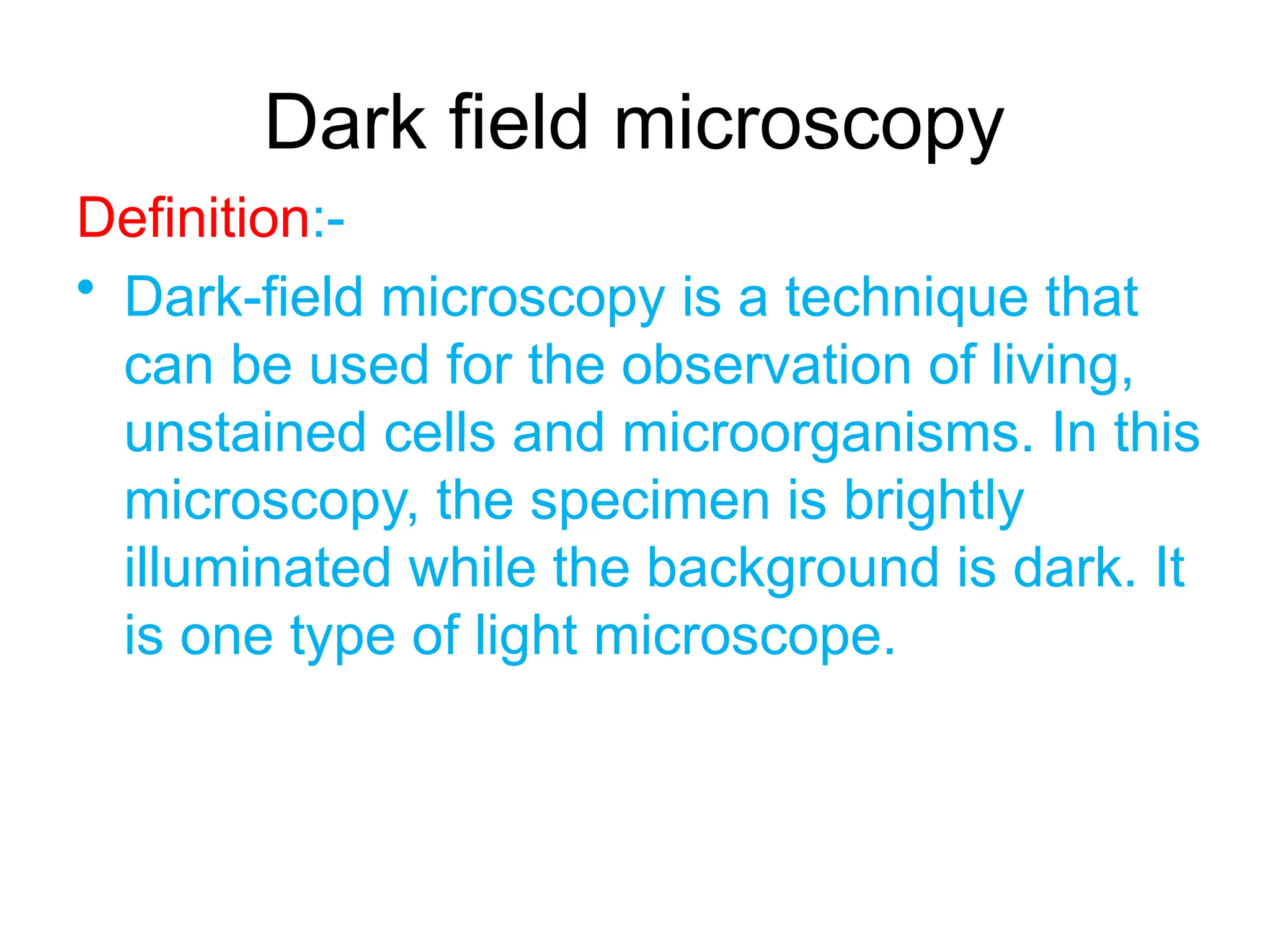 Dark field microscopy

Definition:-

• Dark-field microscopy is a technique that can be used for the observation of living, unstained cells and microorganisms. In this microscopy, the specimen is brightly illuminated while the background is dark. It is one type of light microscope.